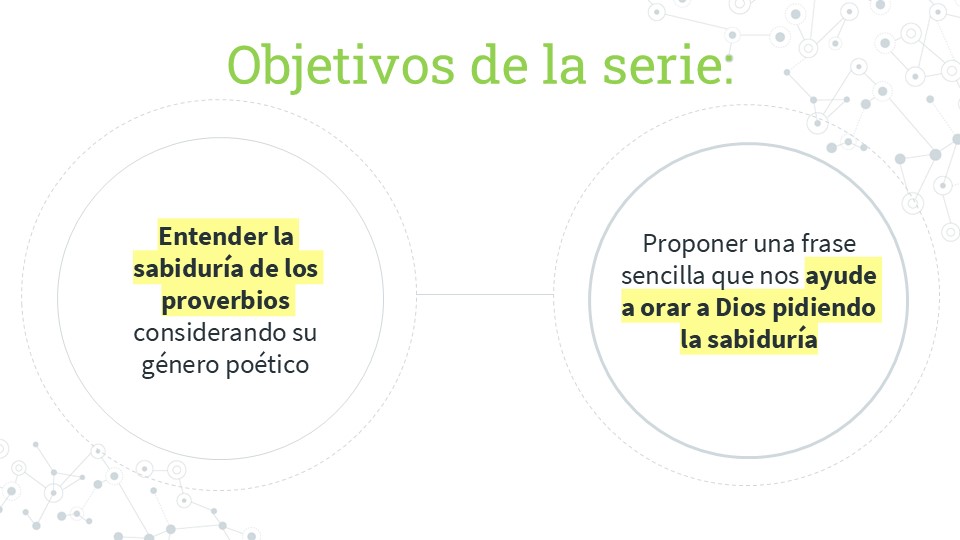 Objetivos de la serie:

Entender la sabiduría de los proverbios considerando su género poético

Proponer una frase sencilla que nos ayude a orar a Dios pidiendo la sabiduría